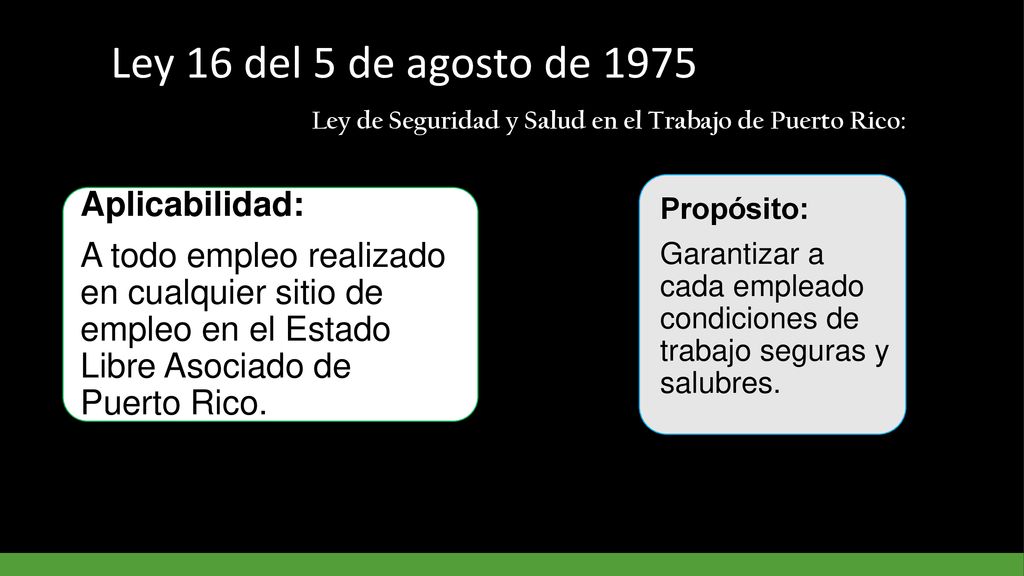 Ley 16 del 5 de agosto de 1975

Ley de Seguridad y Salud en el Trabajo de Puerto Rico:

Aplicabilidad:

A todo empleo realizado en cualquier sitio de empleo en el Estado Libre Asociado de Puerto Rico.

Propósito:

Garantizar a cada empleado condiciones de trabajo seguras y salubres.